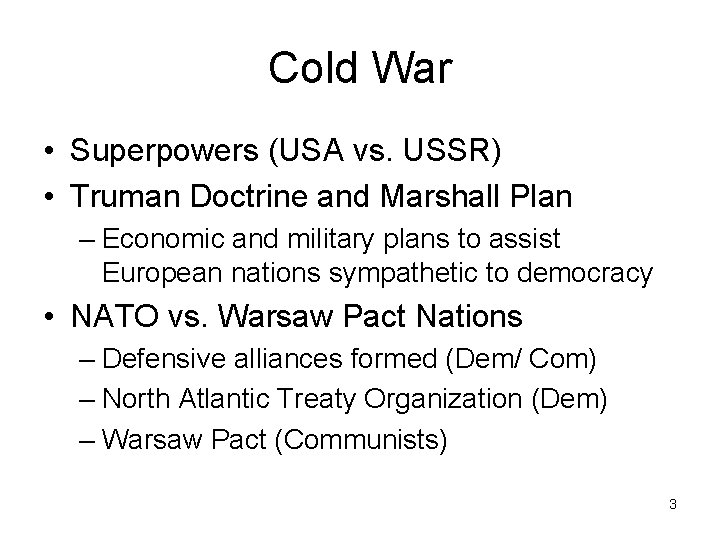 Cold War

• Superpowers (USA vs. USSR)
• Truman Doctrine and Marshall Plan
– Economic and military plans to assist European nations sympathetic to democracy
• NATO vs. Warsaw Pact Nations
– Defensive alliances formed (Dem/ Com)
– North Atlantic Treaty Organization (Dem)
– Warsaw Pact (Communists)

3